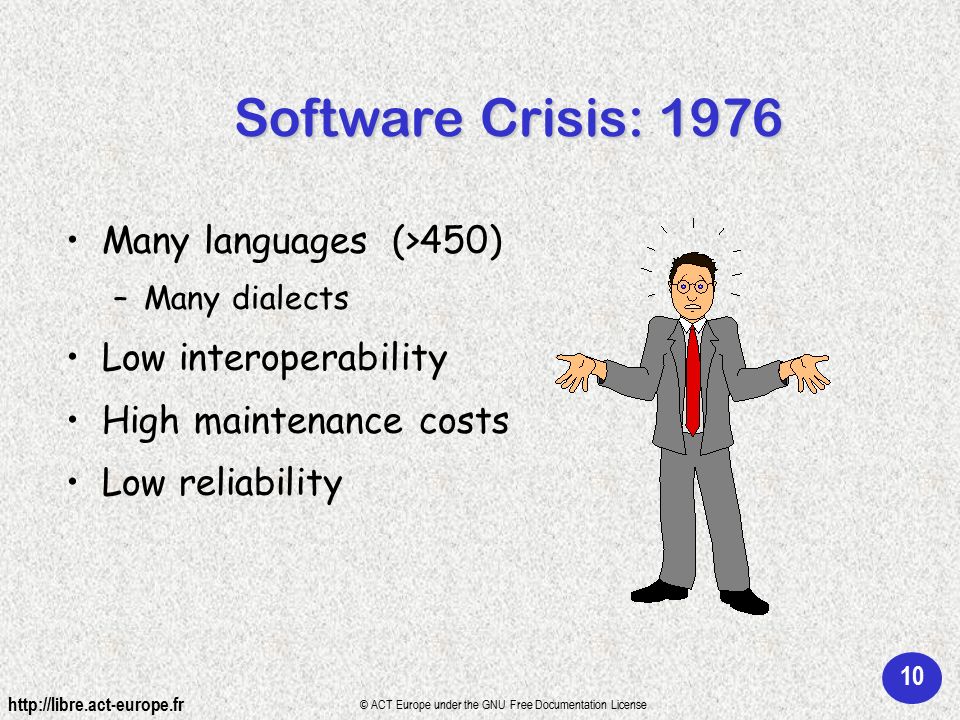 Software Crisis: 1976

• Many languages (>450)
– Many dialects
• Low interoperability
• High maintenance costs
• Low reliability

10

http://libre.act-europe.fr

© ACT Europe under the GNU Free Documentation License